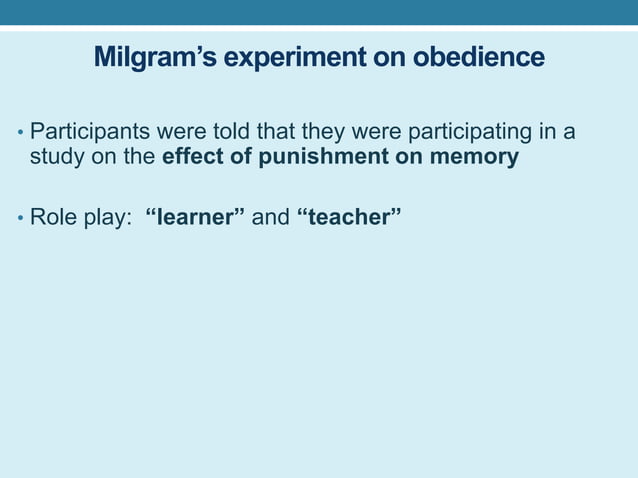 Milgram’s experiment on obedience

• Participants were told that they were participating in a study on the effect of punishment on memory

• Role play: “learner” and “teacher”